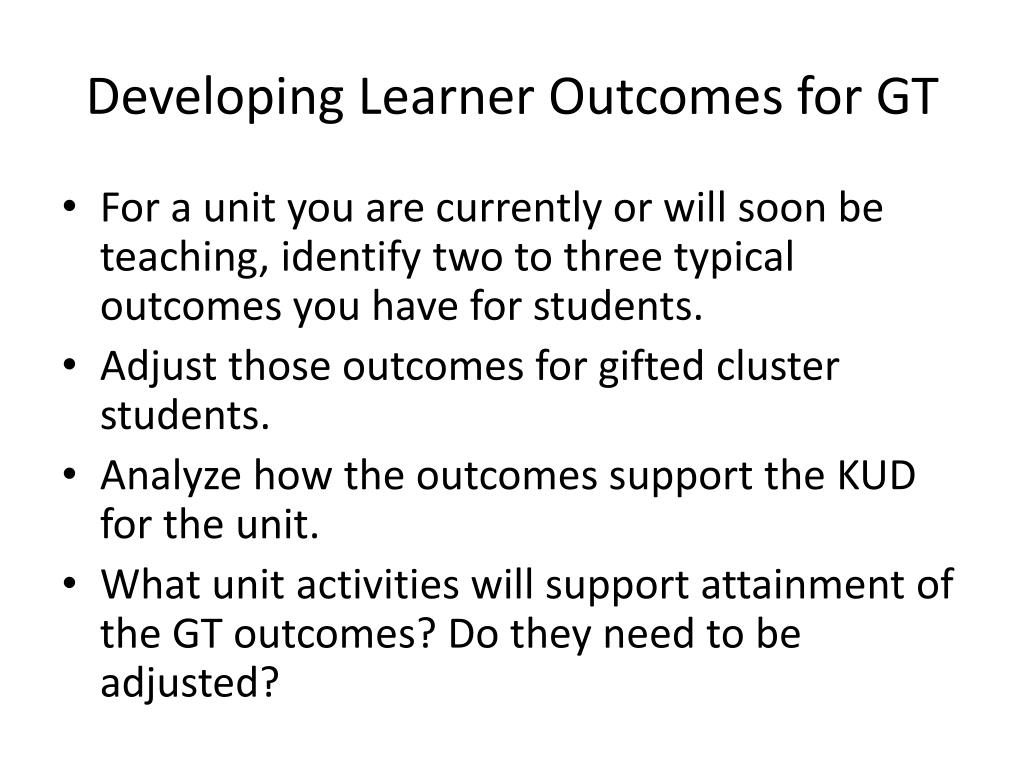 Developing Learner Outcomes for GT

• For a unit you are currently or will soon be teaching, identify two to three typical outcomes you have for students.
• Adjust those outcomes for gifted cluster students.
• Analyze how the outcomes support the KUD for the unit.
• What unit activities will support attainment of the GT outcomes? Do they need to be adjusted?